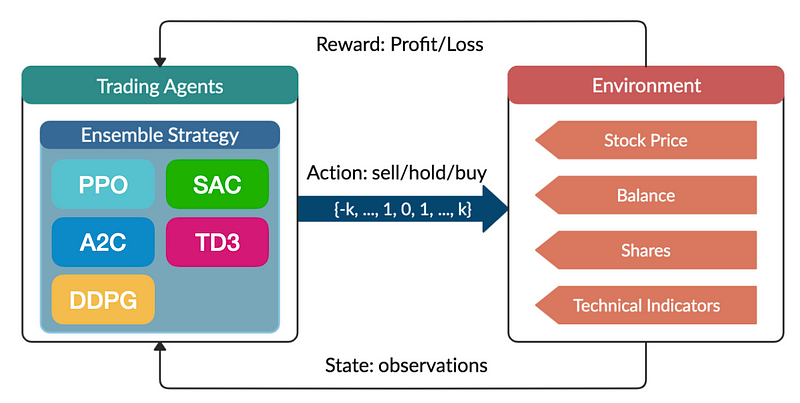 Reward: Profit/Loss

Trading Agents

Ensemble Strategy

PPO

SAC

A2C

TD3

DDPG

Action: sell/hold/buy

{-k, ..., 1, 0, 1, ..., k}

Environment

Stock Price

Balance

Shares

Technical Indicators

State: observations